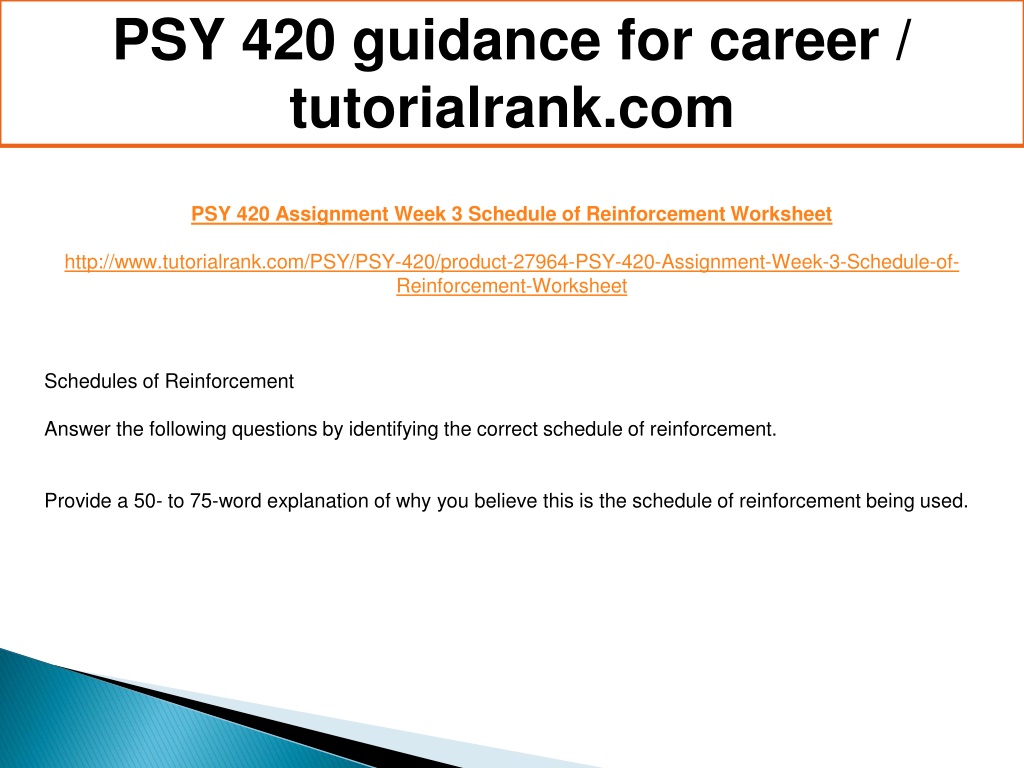 PSY 420 guidance for career / tutorialrank.com

PSY 420 Assignment Week 3 Schedule of Reinforcement Worksheet

http://www.tutorialrank.com/PSY/PSY-420/product-27964-PSY-420-Assignment-Week-3-Schedule-of-Reinforcement-Worksheet

Schedules of Reinforcement

Answer the following questions by identifying the correct schedule of reinforcement.

Provide a 50- to 75-word explanation of why you believe this is the schedule of reinforcement being used.